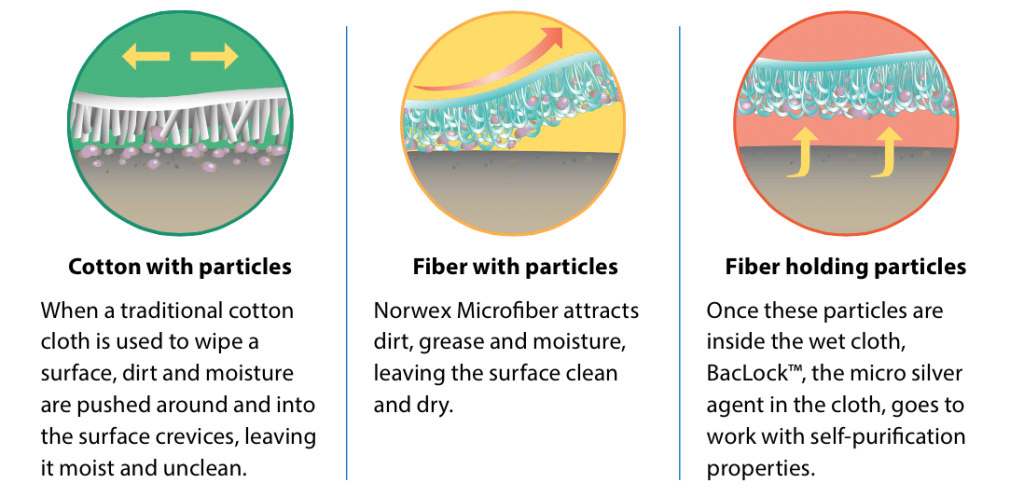 Cotton with particles

When a traditional cotton cloth is used to wipe a surface, dirt and moisture are pushed around and into the surface crevices, leaving it moist and unclean.

Fiber with particles

Norwex Microfiber attracts dirt, grease and moisture, leaving the surface clean and dry.

Fiber holding particles

Once these particles are inside the wet cloth, BacLock™, the micro silver agent in the cloth, goes to work with self-purification properties.